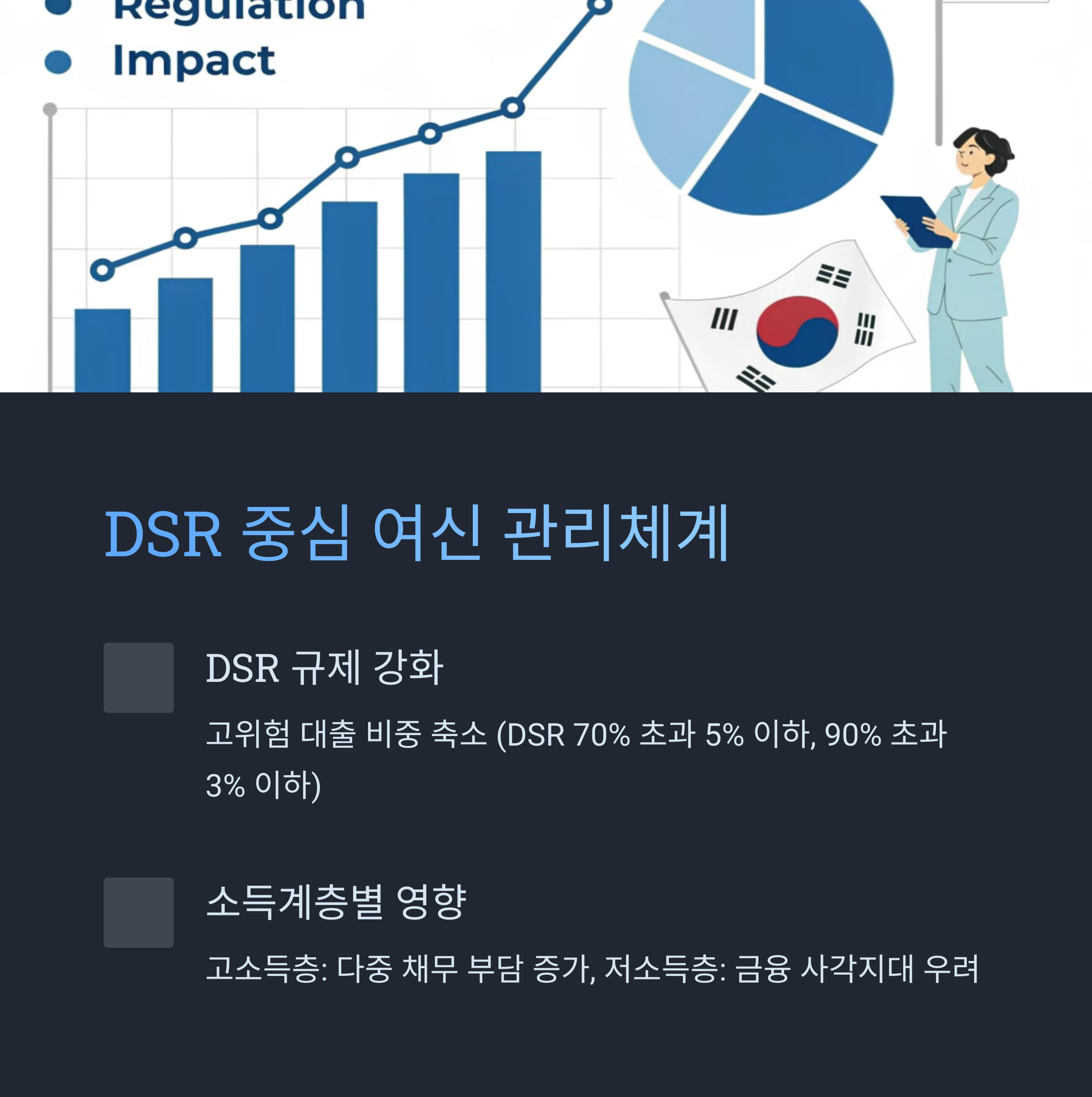 Regulation
Impact

DSR 중심 여신 관리체계

DSR 규제 강화

고위험 대출 비중 축소 (DSR 70% 초과 5% 이하, 90% 초과 3% 이하)

소득계층별 영향

고소득층: 다중 채무 부담 증가, 저소득층: 금융 사각지대 우려